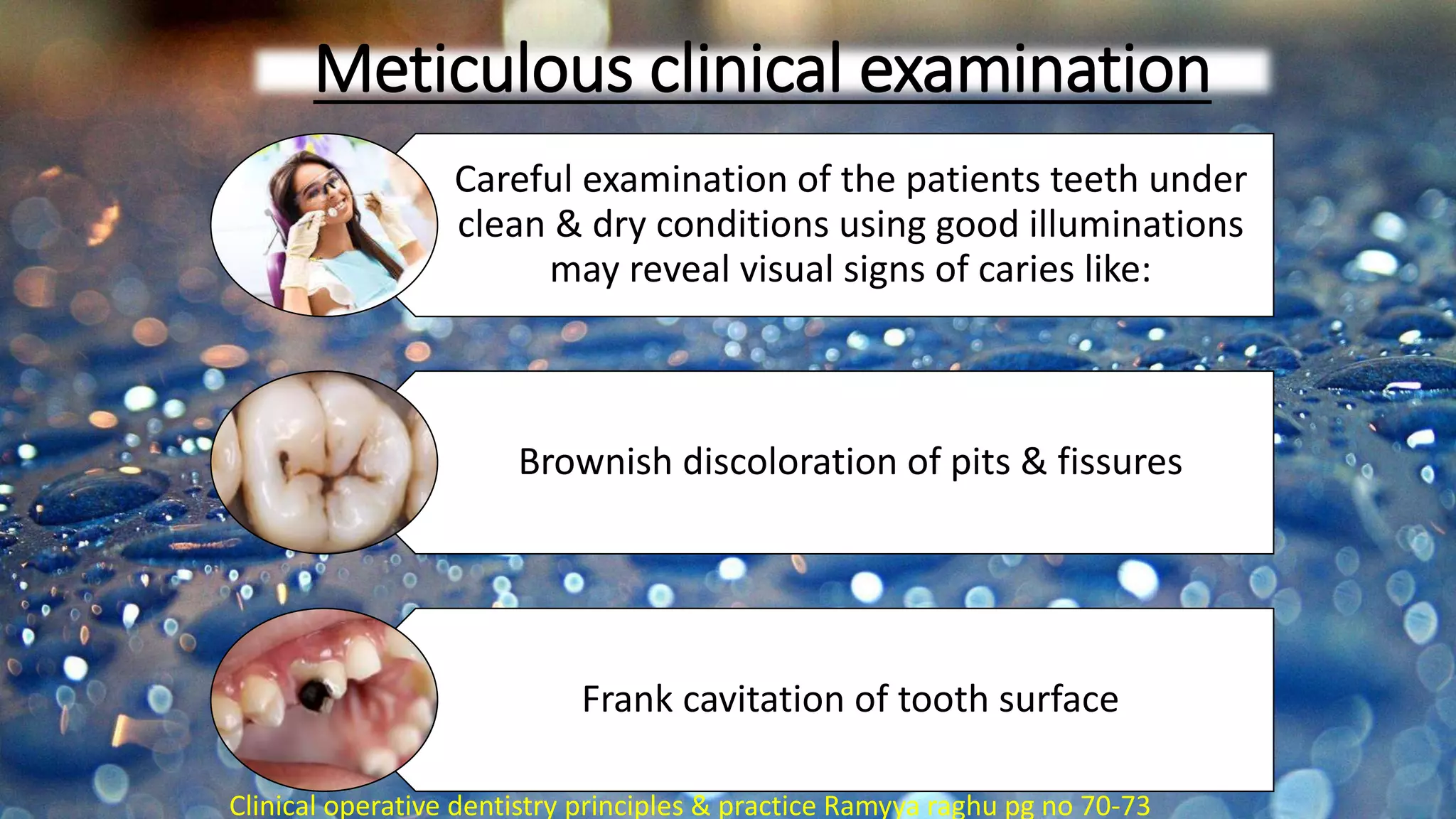 Meticulous clinical examination

Careful examination of the patients teeth under clean & dry conditions using good illuminations may reveal visual signs of caries like:

Brownish discoloration of pits & fissures

Frank cavitation of tooth surface

Clinical operative dentistry principles & practice Ramyya raghu pg no 70-73